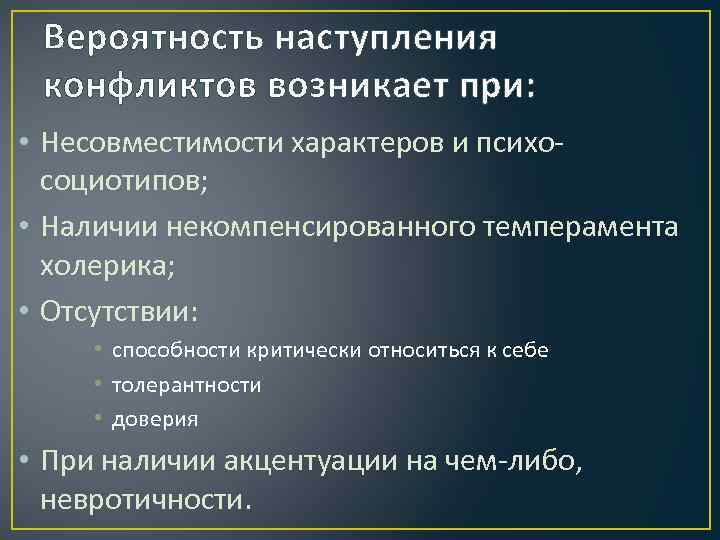 Вероятность наступления конфликтов возникает при:

• Несовместимости характеров и психо-социотипов;
• Наличии некомпенсированного темперамента холерика;
• Отсутствии:
  • способности критически относиться к себе
  • толерантности
  • доверия
• При наличии акцентуации на чем-либо, невротичности.